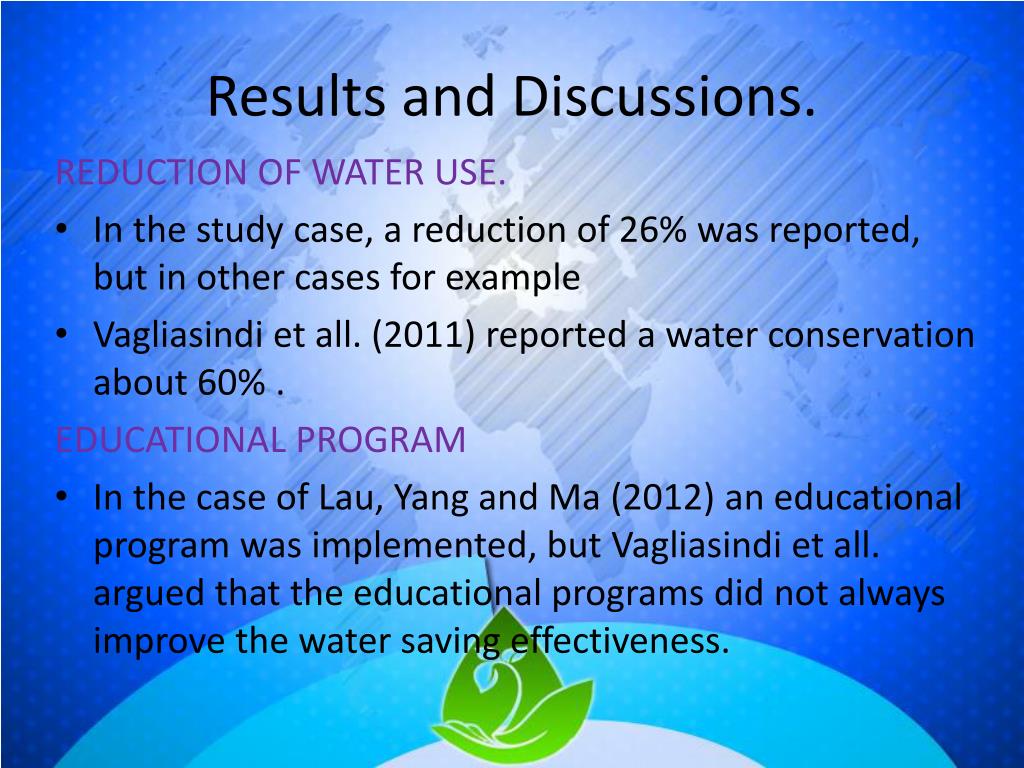 Results and Discussions.

REDUCTION OF WATER USE.

• In the study case, a reduction of 26% was reported, but in other cases for example

• Vagliasindi et all. (2011) reported a water conservation about 60% .

EDUCATIONAL PROGRAM

• In the case of Lau, Yang and Ma (2012) an educational program was implemented, but Vagliasindi et all. argued that the educational programs did not always improve the water saving effectiveness.